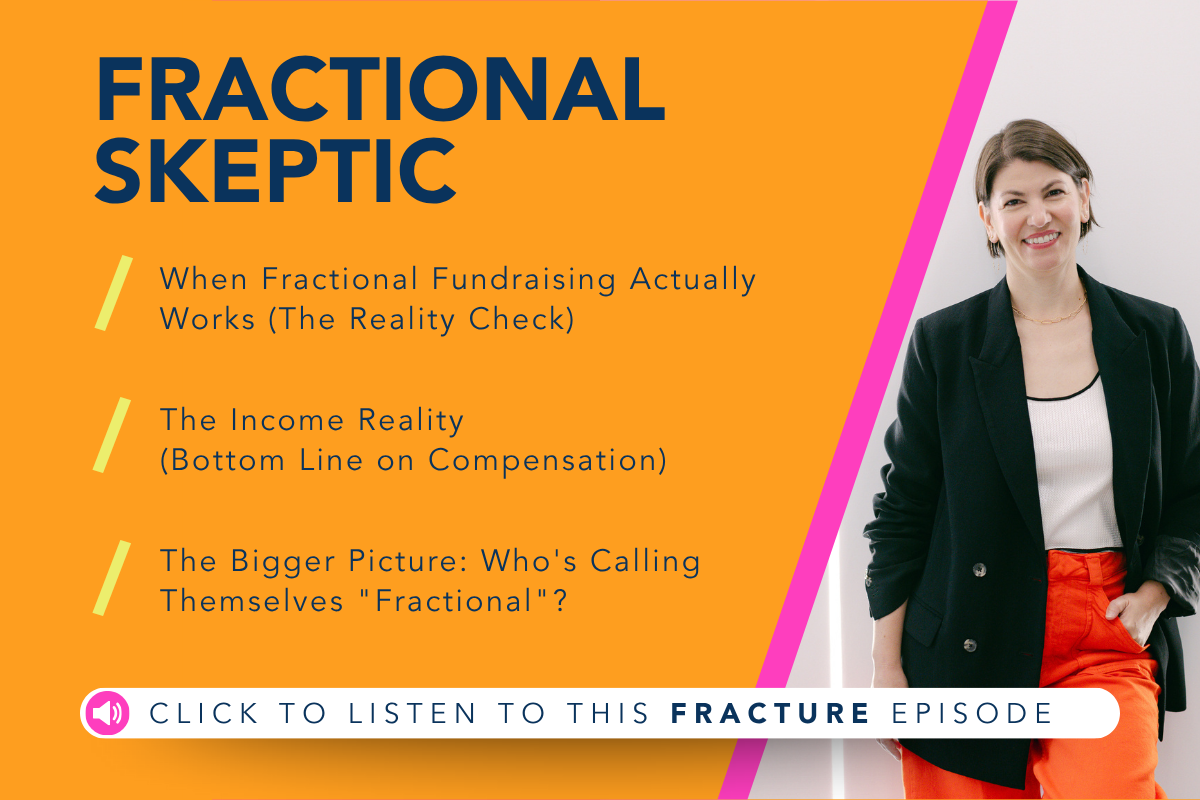 FRACTIONAL SKEPTIC

When Fractional Fundraising Actually Works (The Reality Check)

The Income Reality (Bottom Line on Compensation)

The Bigger Picture: Who's Calling Themselves "Fractional"?

CLICK TO LISTEN TO THIS FRACTURE EPISODE